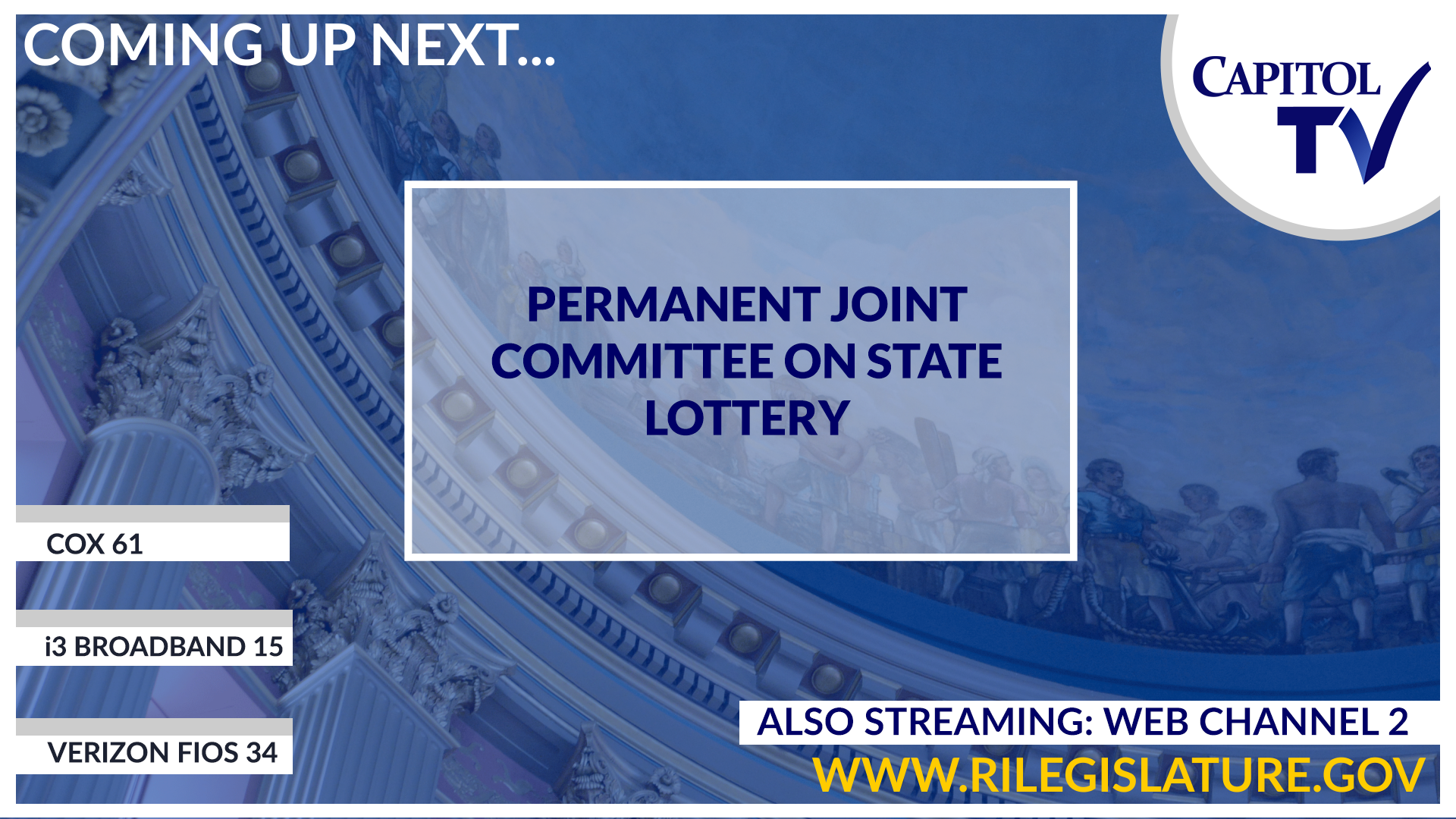 COMING UP NEXT...

CAPITOL TV

PERMANENT JOINT COMMITTEE ON STATE LOTTERY

COX 61

i3 BROADBAND 15

VERIZON FIOS 34

ALSO STREAMING: WEB CHANNEL 2

WWW.RILEGISLATURE.GOV